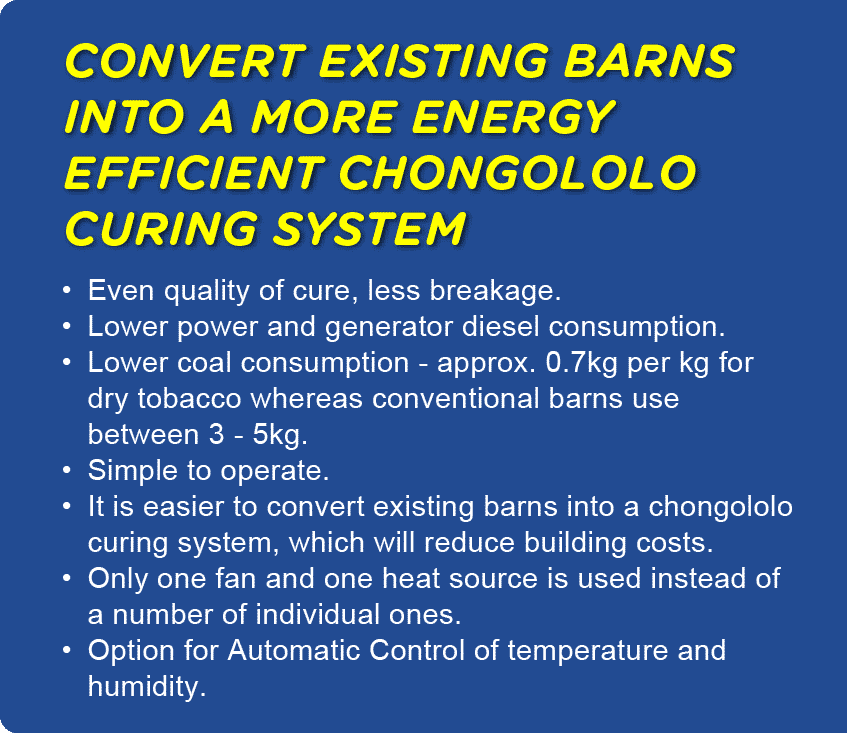 CONVERT EXISTING BARNS INTO A MORE ENERGY EFFICIENT CHONGOLOLO CURING SYSTEM

• Even quality of cure, less breakage.
• Lower power and generator diesel consumption.
• Lower coal consumption - approx. 0.7kg per kg for dry tobacco whereas conventional barns use between 3 - 5kg.
• Simple to operate.
• It is easier to convert existing barns into a chongololo curing system, which will reduce building costs.
• Only one fan and one heat source is used instead of a number of individual ones.
• Option for Automatic Control of temperature and humidity.